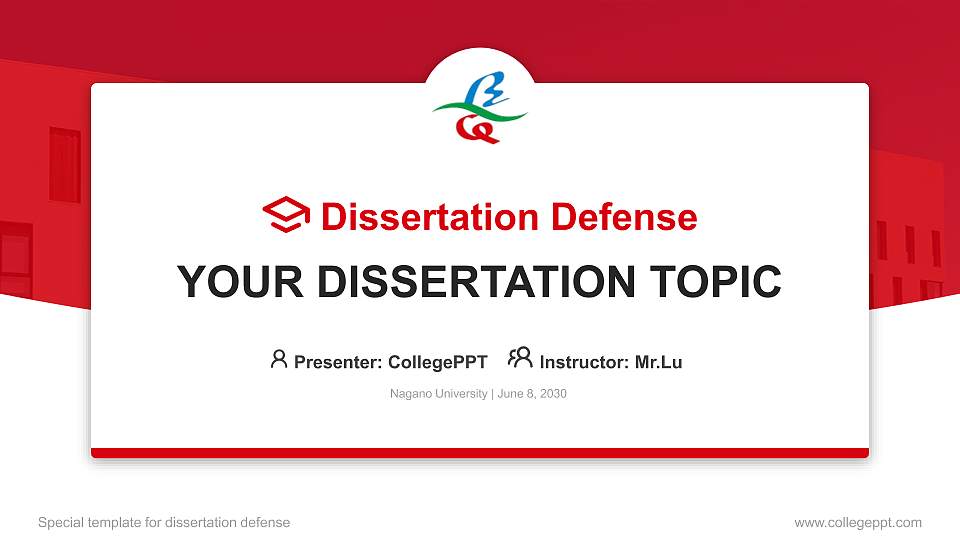 Dissertation Defense

YOUR DISSERTATION TOPIC

Presenter: CollegePPT Instructor: Mr.Lu

Nagano University | June 8, 2030

Special template for dissertation defense

www.collegeppt.com